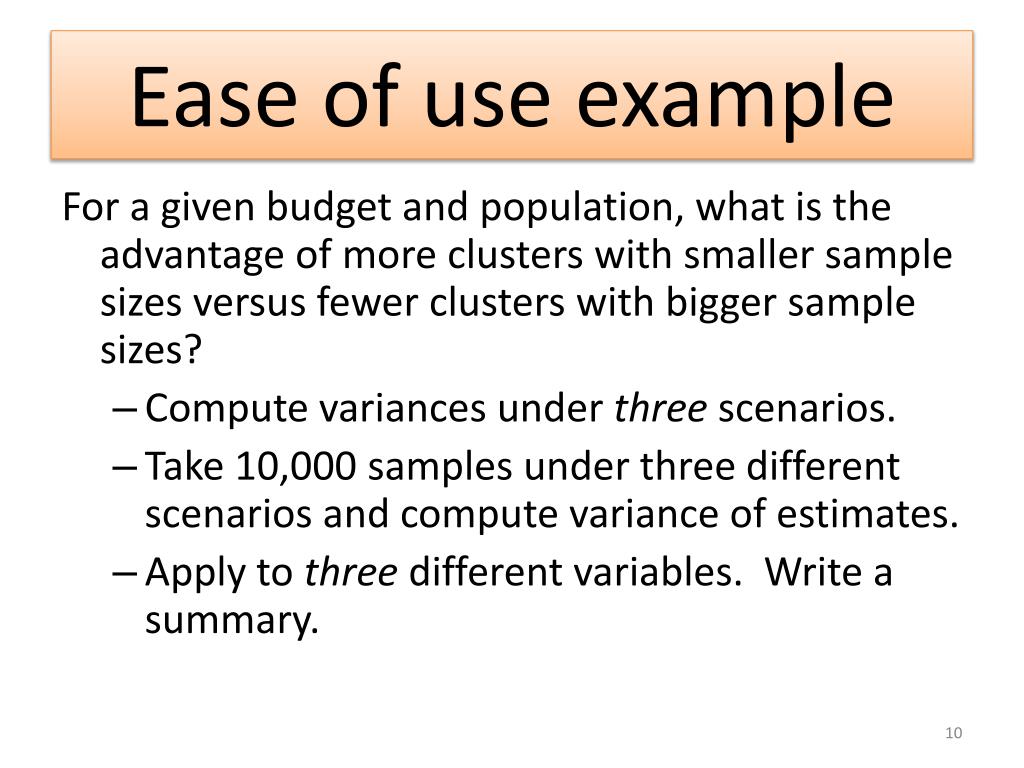 Ease of use example

For a given budget and population, what is the advantage of more clusters with smaller sample sizes versus fewer clusters with bigger sample sizes?

– Compute variances under three scenarios.

– Take 10,000 samples under three different scenarios and compute variance of estimates.

– Apply to three different variables. Write a summary.

10